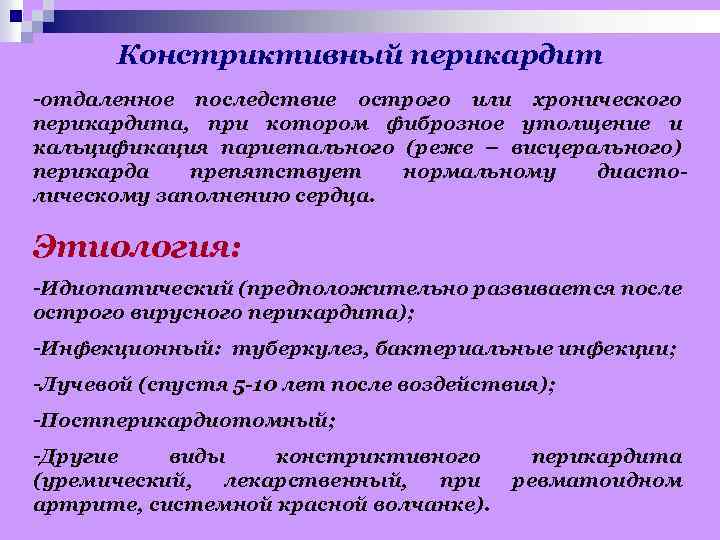 Констриктивный перикардит

-отдаленное последствие острого или хронического перикардита, при котором фиброзное утолщение и кальцификация париетального (реже – висцерального) перикарда препятствует нормальному диастолическому заполнению сердца.

Этиология:

-Идиопатический (предположительно развивается после острого вирусного перикардита);

-Инфекционный: туберкулез, бактериальные инфекции;

-Лучевой (спустя 5-10 лет после воздействия);

-Постперикардиотомный;

-Другие виды констриктивного перикардита (уремический, лекарственный, при ревматоидном артрите, системной красной волчанке).